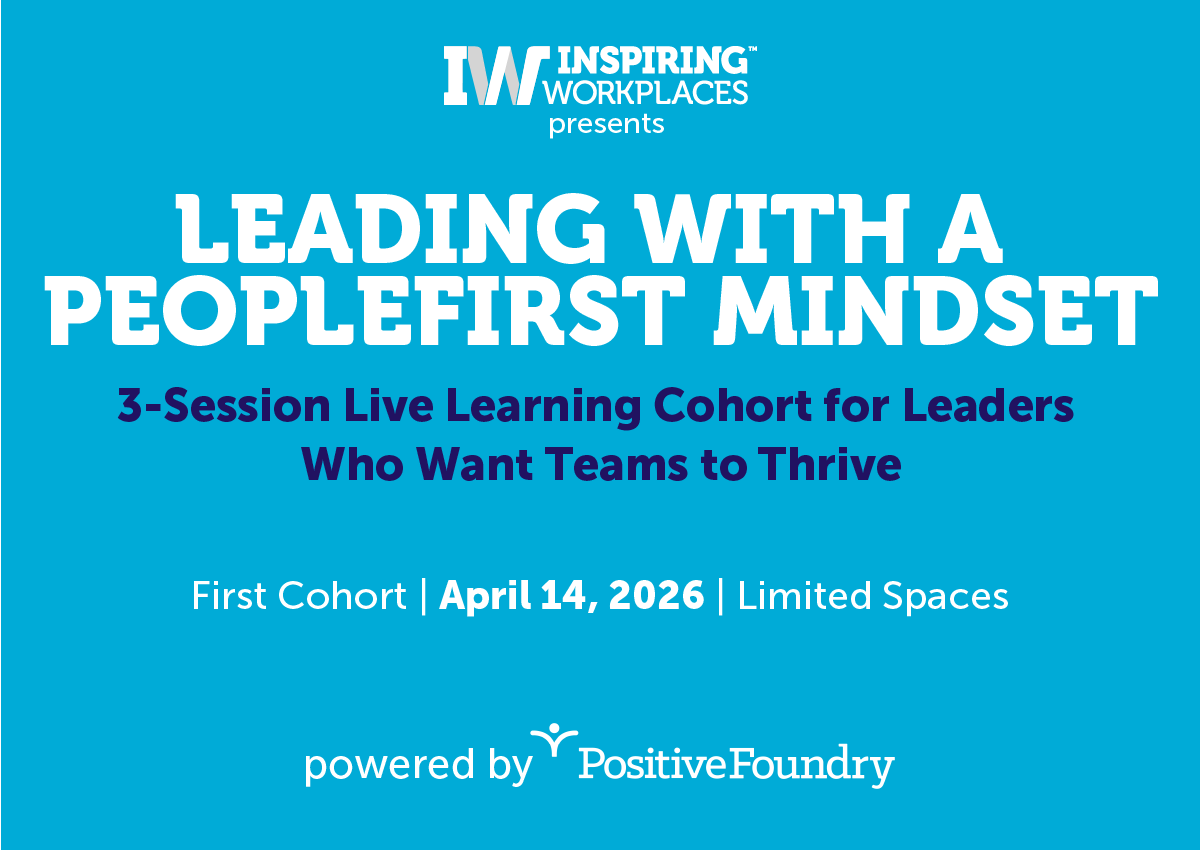 IW INSPIRING™ WORKPLACES
presents

LEADING WITH A PEOPLEFIRST MINDSET

3-Session Live Learning Cohort for Leaders Who Want Teams to Thrive

First Cohort | April 14, 2026 | Limited Spaces

powered by PositiveFoundry